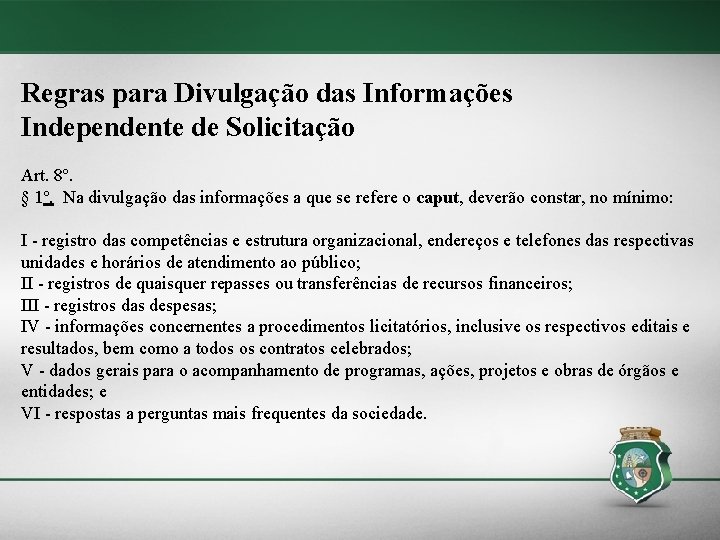 Regras para Divulgação das Informações Independente de Solicitação

Art. 8º.
§ 1º. Na divulgação das informações a que se refere o caput, deverão constar, no mínimo:

I - registro das competências e estrutura organizacional, endereços e telefones das respectivas unidades e horários de atendimento ao público;
II - registros de quaisquer repasses ou transferências de recursos financeiros;
III - registros das despesas;
IV - informações concernentes a procedimentos licitatórios, inclusive os respectivos editais e resultados, bem como a todos os contratos celebrados;
V - dados gerais para o acompanhamento de programas, ações, projetos e obras de órgãos e entidades; e
VI - respostas a perguntas mais frequentes da sociedade.